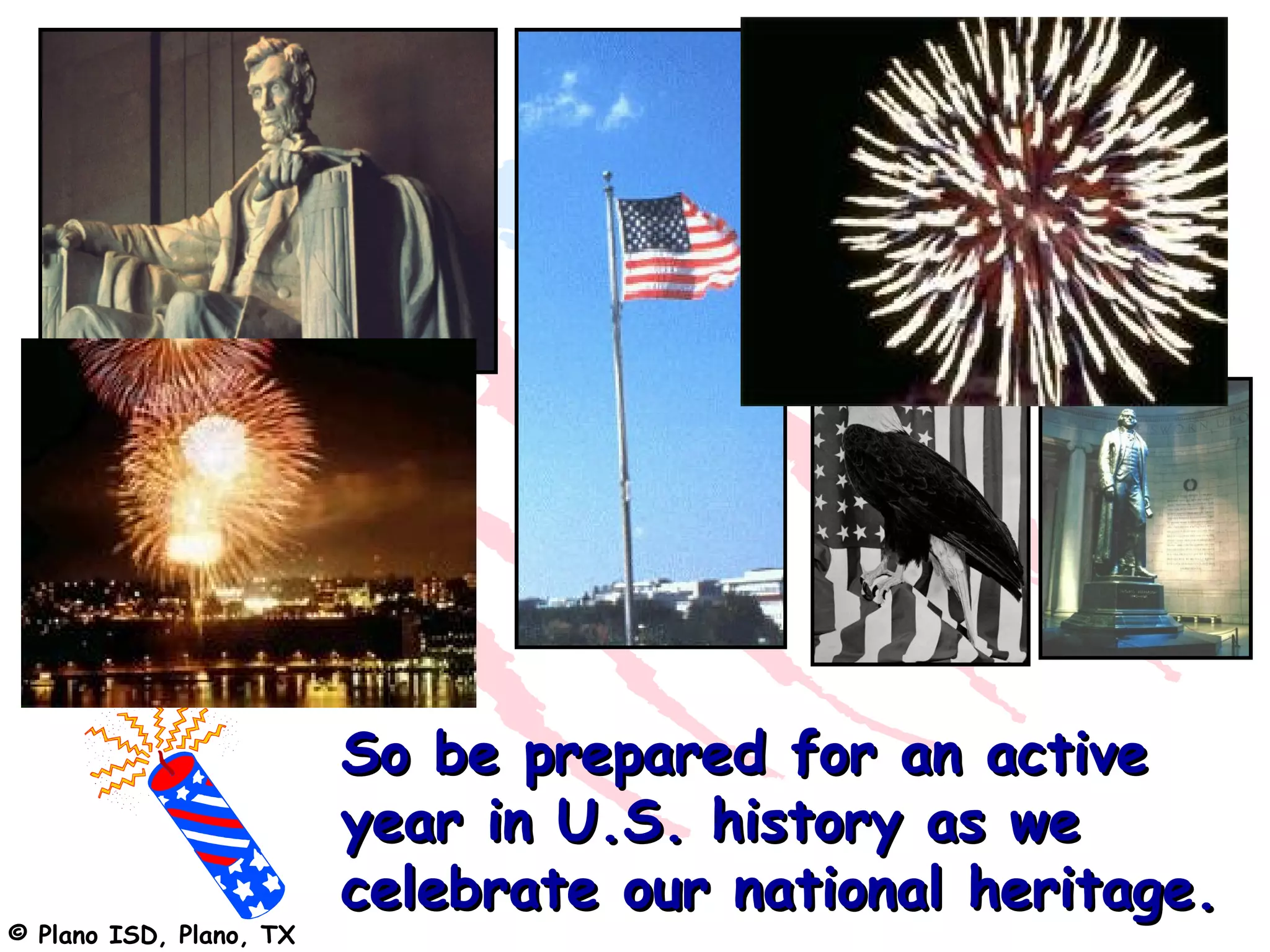 So be prepared for an active year in U.S. history as we celebrate our national heritage.

© Plano ISD, Plano, TX